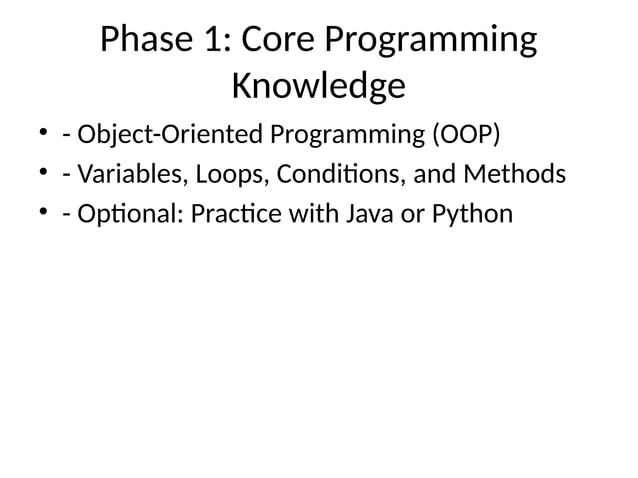 Phase 1: Core Programming Knowledge

• - Object-Oriented Programming (OOP)
• - Variables, Loops, Conditions, and Methods
• - Optional: Practice with Java or Python